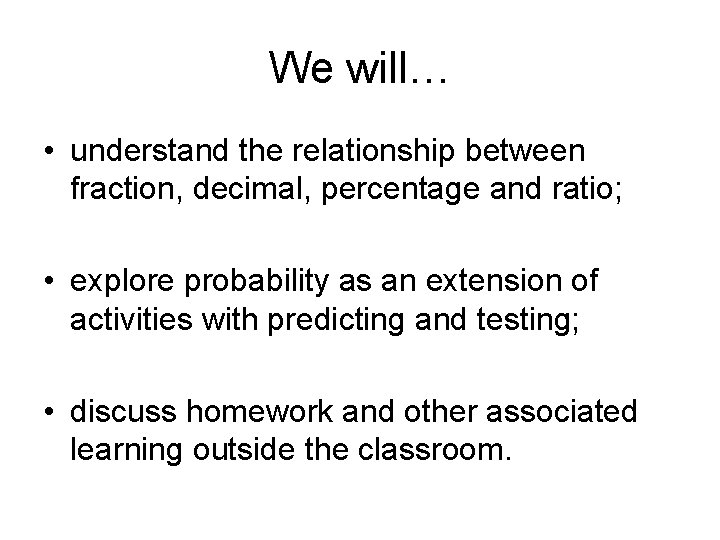 We will…

• understand the relationship between fraction, decimal, percentage and ratio;

• explore probability as an extension of activities with predicting and testing;

• discuss homework and other associated learning outside the classroom.